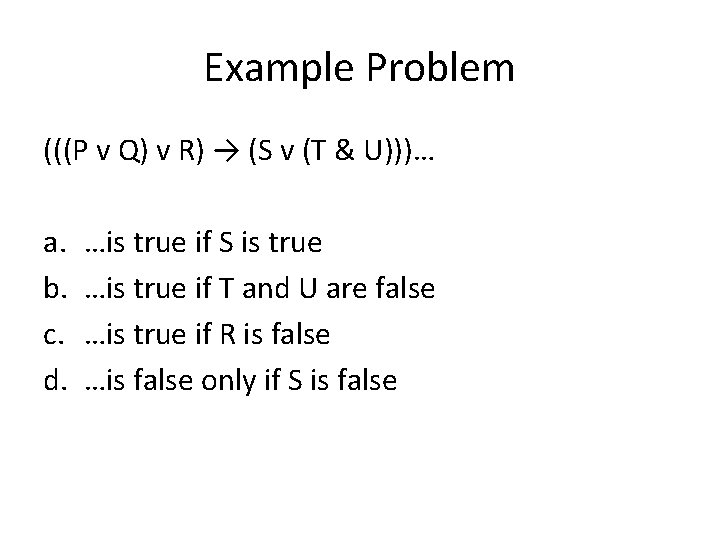 Example Problem

(((P v Q) v R) → (S v (T & U)))…

a. …is true if S is true
b. …is true if T and U are false
c. …is true if R is false
d. …is false only if S is false